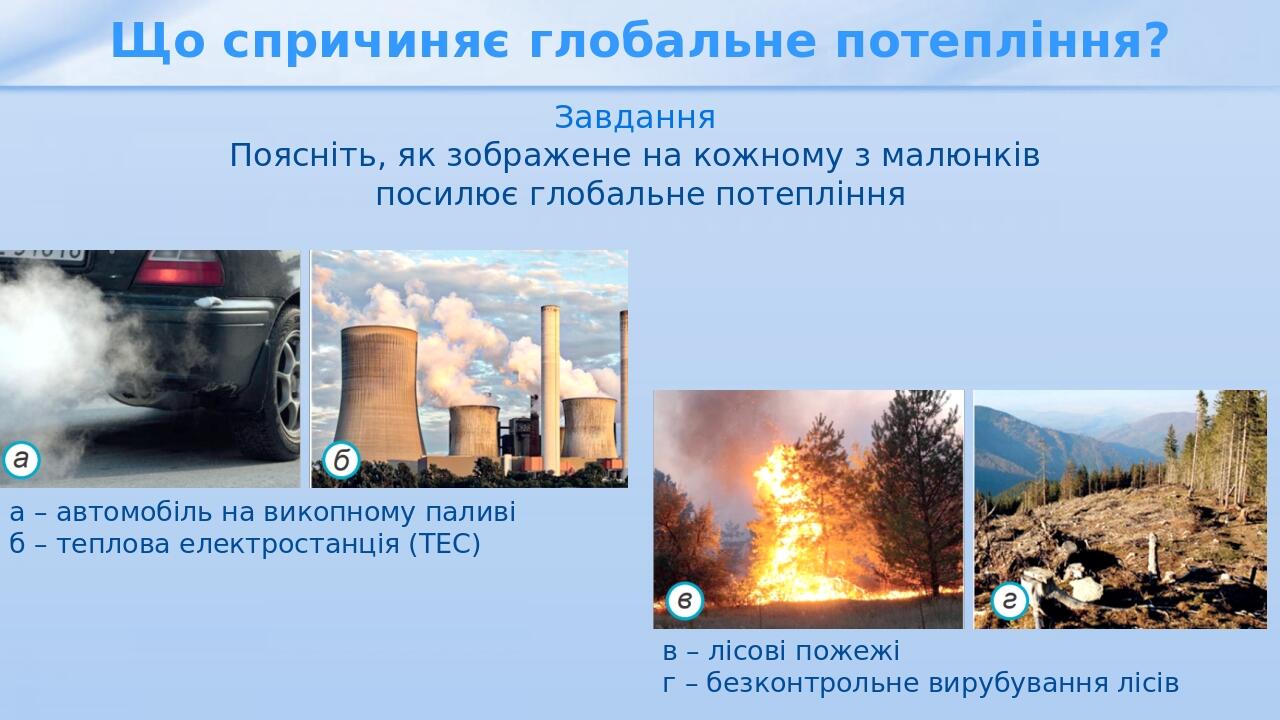 Що спричиняє глобальне потепління?

Завдання
Поясніть, як зображене на кожному з малюнків посилює глобальне потепління

а

б

а – автомобіль на викопному паливі
б – теплова електростанція (ТЕС)

в

г

в – лісові пожежі
г – безконтрольне вирубування лісів